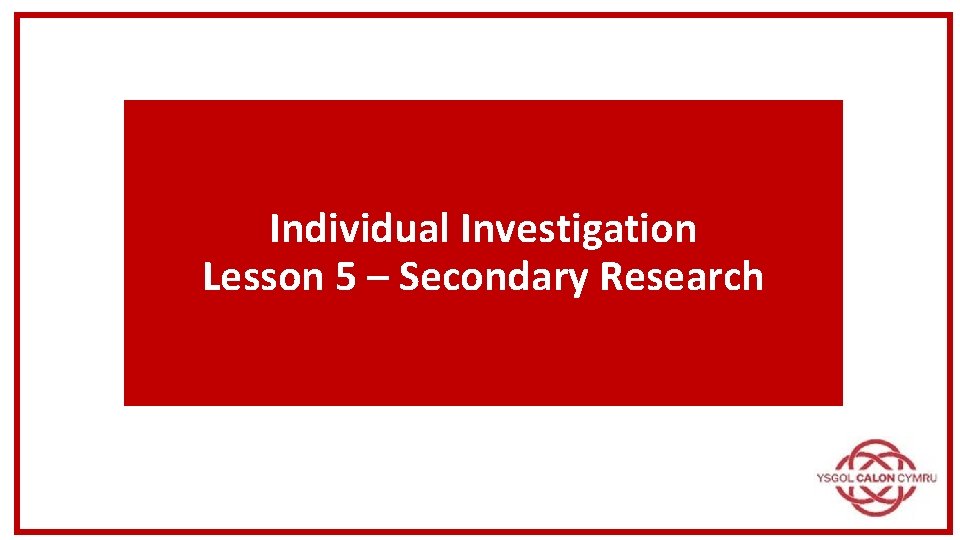 Individual Investigation
Lesson 5 – Secondary Research

YSGOL CALON CYMRU